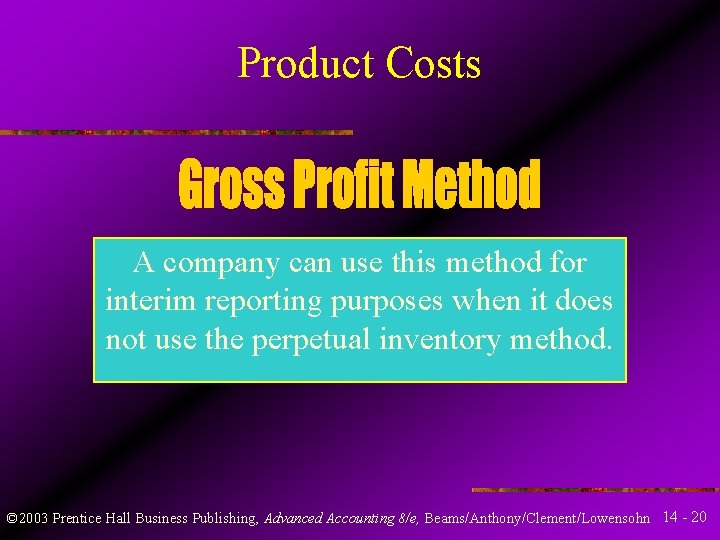 Product Costs

Gross Profit Method

A company can use this method for interim reporting purposes when it does not use the perpetual inventory method.

©2003 Prentice Hall Business Publishing, Advanced Accounting 8/e, Beams/Anthony/Clement/Lowensohn 14 - 20